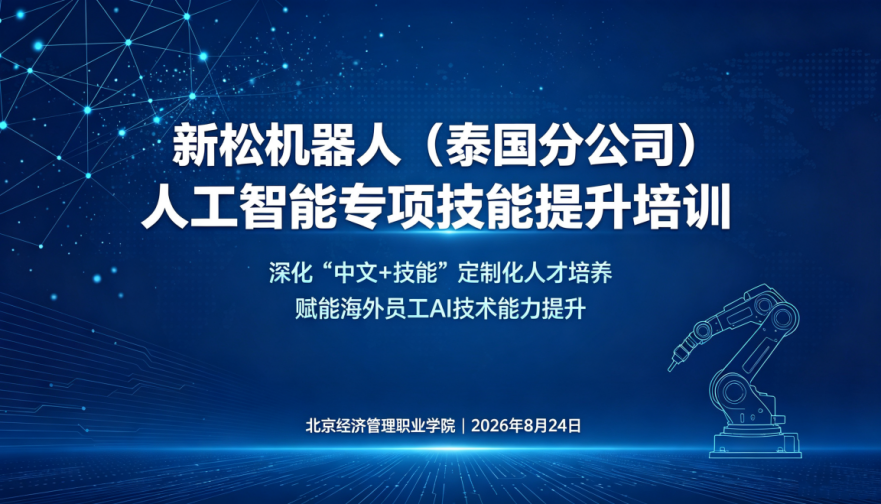 新松机器人（泰国分公司）
人工智能专项技能提升培训

深化“中文+技能”定制化人才培养
赋能海外员工AI技术能力提升

北京经济管理职业学院｜2026年8月24日